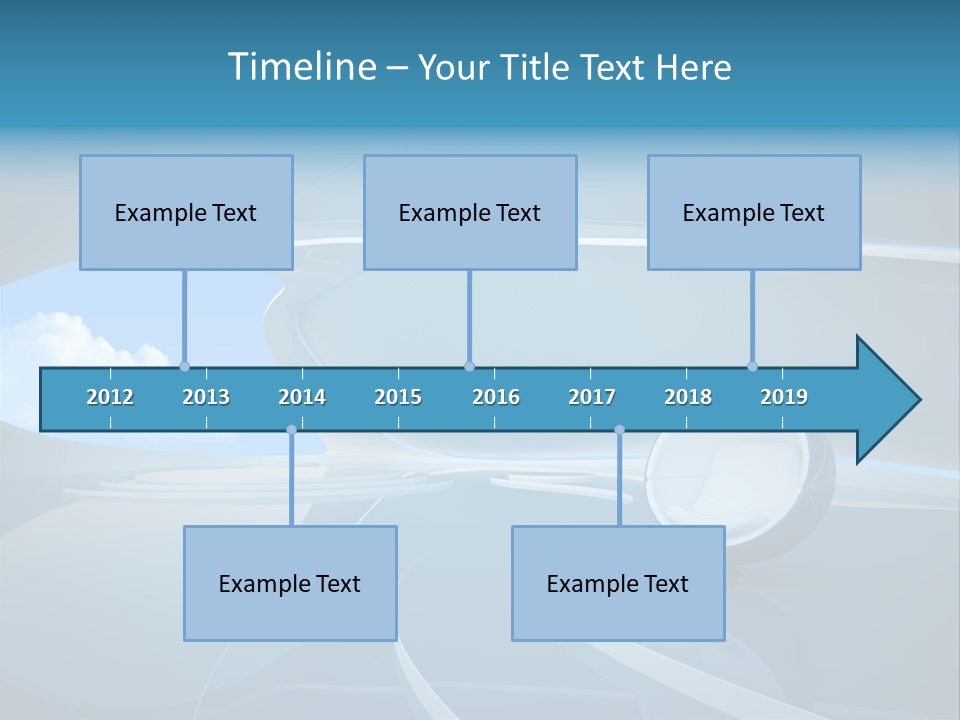 Timeline – Your Title Text Here

Example Text

Example Text

Example Text

2012 2013 2014 2015 2016 2017 2018 2019

Example Text

Example Text